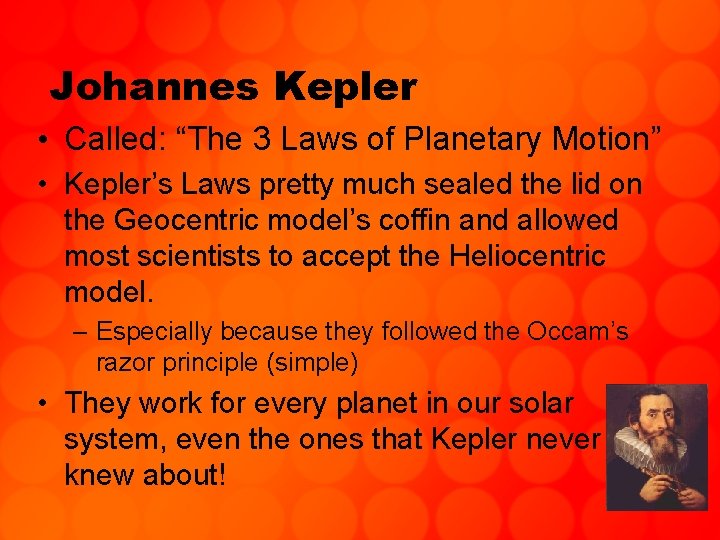 Johannes Kepler

• Called: “The 3 Laws of Planetary Motion”

• Kepler’s Laws pretty much sealed the lid on the Geocentric model’s coffin and allowed most scientists to accept the Heliocentric model.

– Especially because they followed the Occam’s razor principle (simple)

• They work for every planet in our solar system, even the ones that Kepler never knew about!